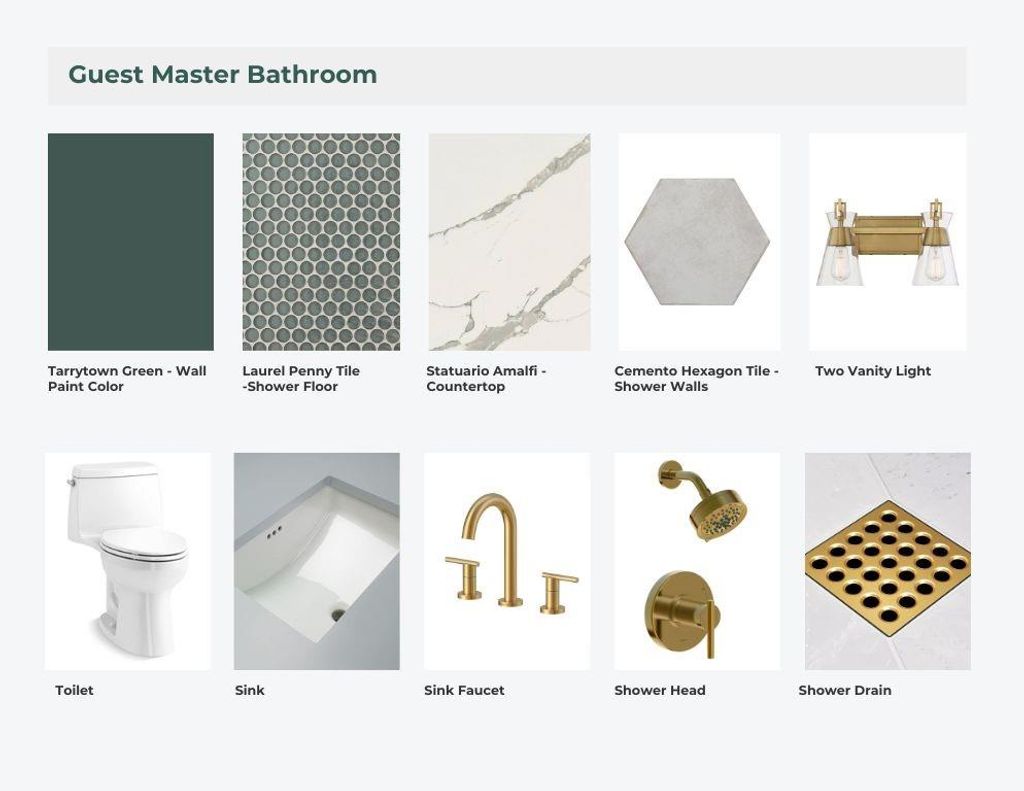 Guest Master Bathroom

Tarrytown Green - Wall Paint Color

Laurel Penny Tile -Shower Floor

Statuario Amalfi - Countertop

Cemento Hexagon Tile - Shower Walls

Two Vanity Light

Toilet

Sink

Sink Faucet

Shower Head

Shower Drain